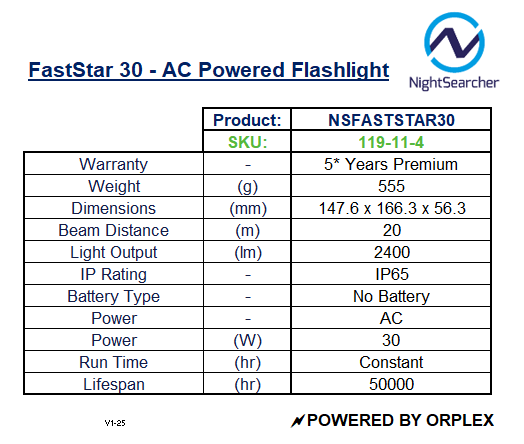 FastStar 30 - AC Powered Flashlight

NightSearcher

| | Product: | NSFASTSTAR30 |
|---|---|---|
| | SKU: | 119-11-4 |
| Warranty | - | 5* Years Premium |
| Weight | (g) | 555 |
| Dimensions | (mm) | 147.6 x 166.3 x 56.3 |
| Beam Distance | (m) | 20 |
| Light Output | (lm) | 2400 |
| IP Rating | - | IP65 |
| Battery Type | - | No Battery |
| Power | - | AC |
| Power | (W) | 30 |
| Run Time | (hr) | Constant |
| Lifespan | (hr) | 50000 |

V1-25

POWERED BY ORPLEX